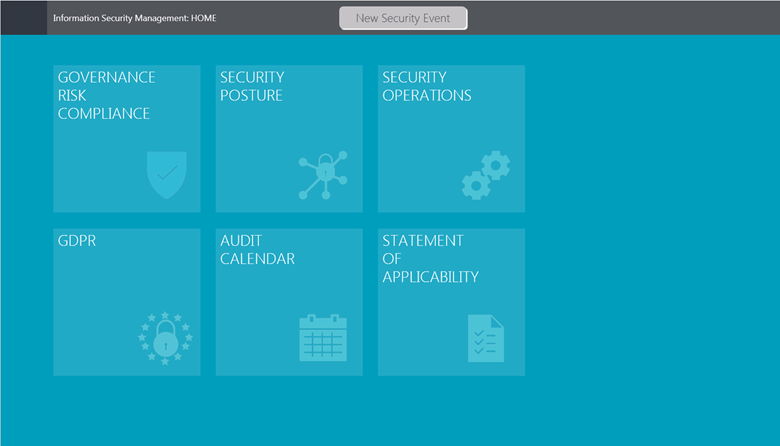 Information Security Management: HOME

New Security Event

GOVERNANCE RISK COMPLIANCE

SECURITY POSTURE

SECURITY OPERATIONS

GDPR

AUDIT CALENDAR

STATEMENT OF APPLICABILITY